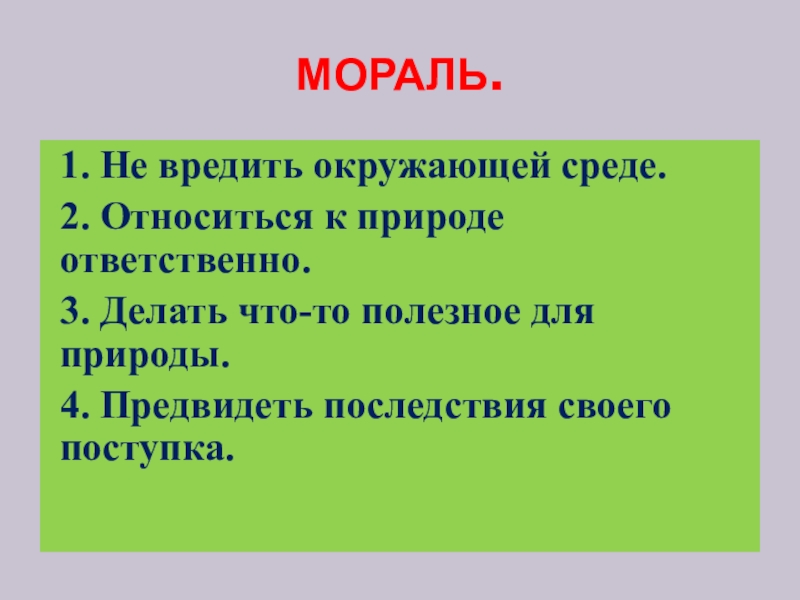 МОРАЛЬ.

1. Не вредить окружающей среде.

2. Относиться к природе ответственно.

3. Делать что-то полезное для природы.

4. Предвидеть последствия своего поступка.